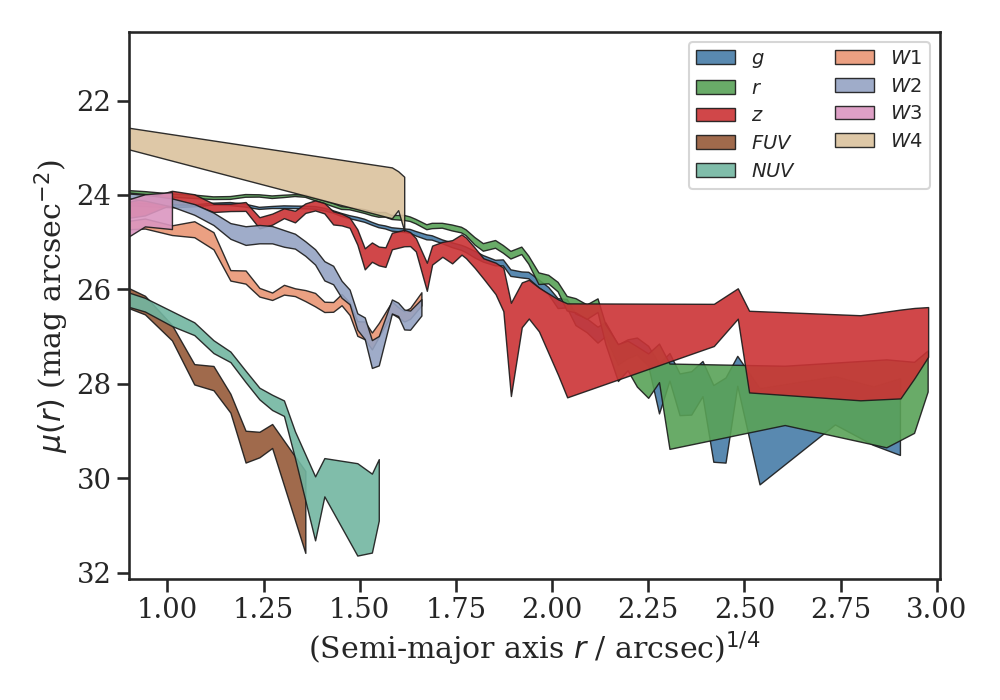 $g$
$r$
$z$
$FUV$
$NUV$
$W1$
$W2$
$W3$
$W4$

22
24
26
28
30
32

$\mu(r)$ (mag arcsec$^{-2}$)

1.00
1.25
1.50
1.75
2.00
2.25
2.50
2.75
3.00

(Semi-major axis $r$ / arcsec)$^{1/4}$